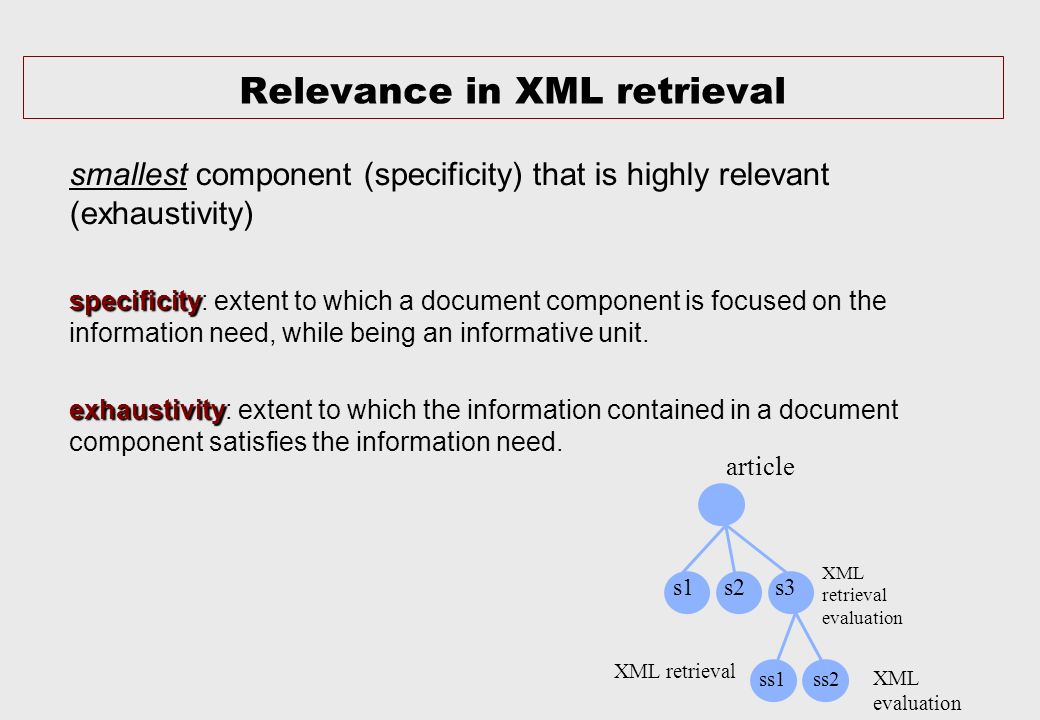 Relevance in XML retrieval

smallest component (specificity) that is highly relevant (exhaustivity)

specificity: extent to which a document component is focused on the information need, while being an informative unit.

exhaustivity: extent to which the information contained in a document component satisfies the information need.

article

s1 s2 s3

XML retrieval evaluation

XML retrieval

ss1 ss2

XML evaluation